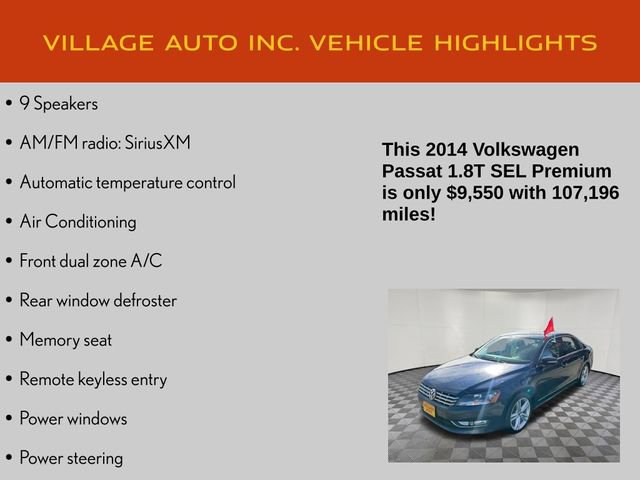 VILLAGE AUTO INC. VEHICLE HIGHLIGHTS

• 9 Speakers
• AM/FM radio: SiriusXM
• Automatic temperature control
• Air Conditioning
• Front dual zone A/C
• Rear window defroster
• Memory seat
• Remote keyless entry
• Power windows
• Power steering

This 2014 Volkswagen Passat 1.8T SEL Premium is only $9,550 with 107,196 miles!